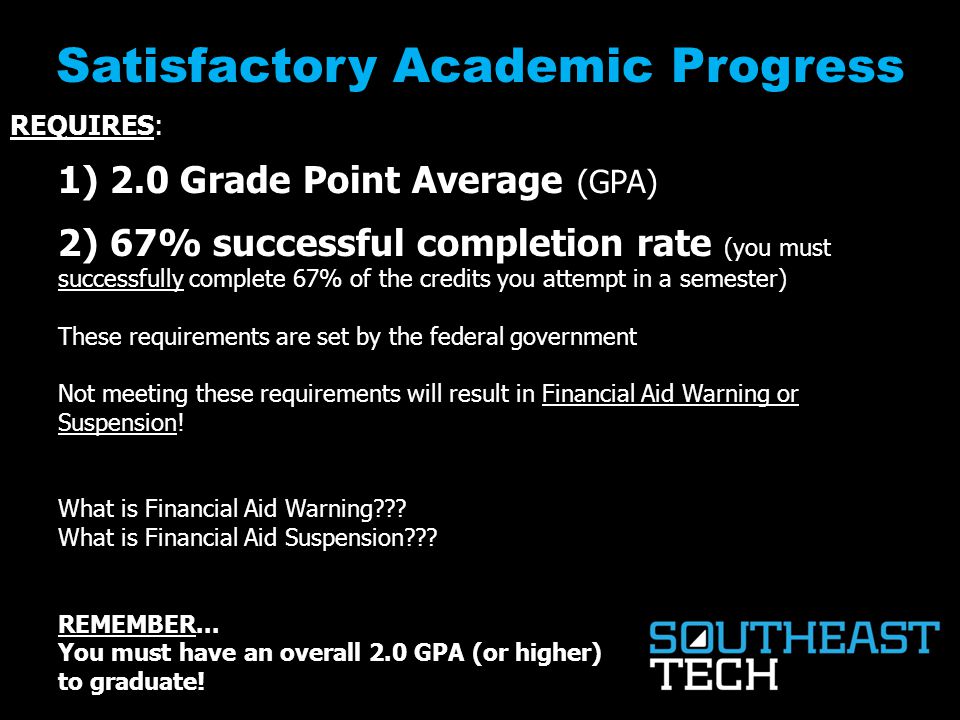 Satisfactory Academic Progress

REQUIRES:

1) 2.0 Grade Point Average (GPA)

2) 67% successful completion rate (you must successfully complete 67% of the credits you attempt in a semester)

These requirements are set by the federal government

Not meeting these requirements will result in Financial Aid Warning or Suspension!

What is Financial Aid Warning???
What is Financial Aid Suspension???

REMEMBER…
You must have an overall 2.0 GPA (or higher) to graduate!

SOUTHEAST TECH